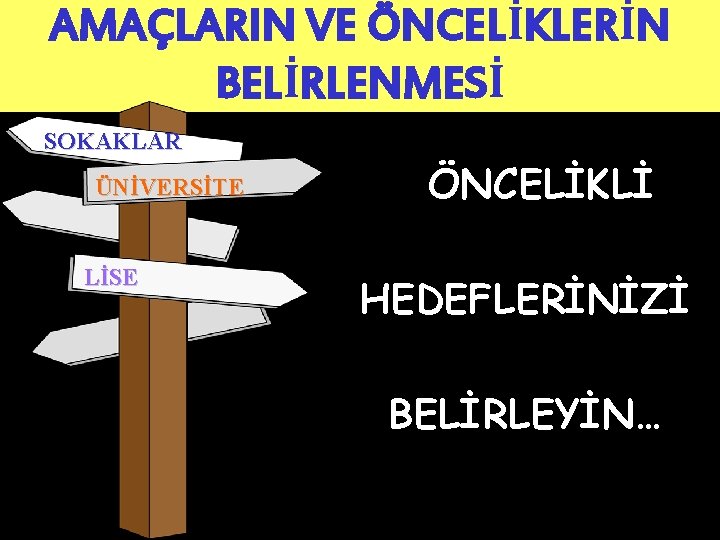 AMAÇLARIN VE ÖNCELİKLERİN BELİRLENMESİ

SOKAKLAR

ÜNİVERSİTE

LİSE

ÖNCELİKLİ

HEDEFLERİNİZİ

BELİRLEYİN…